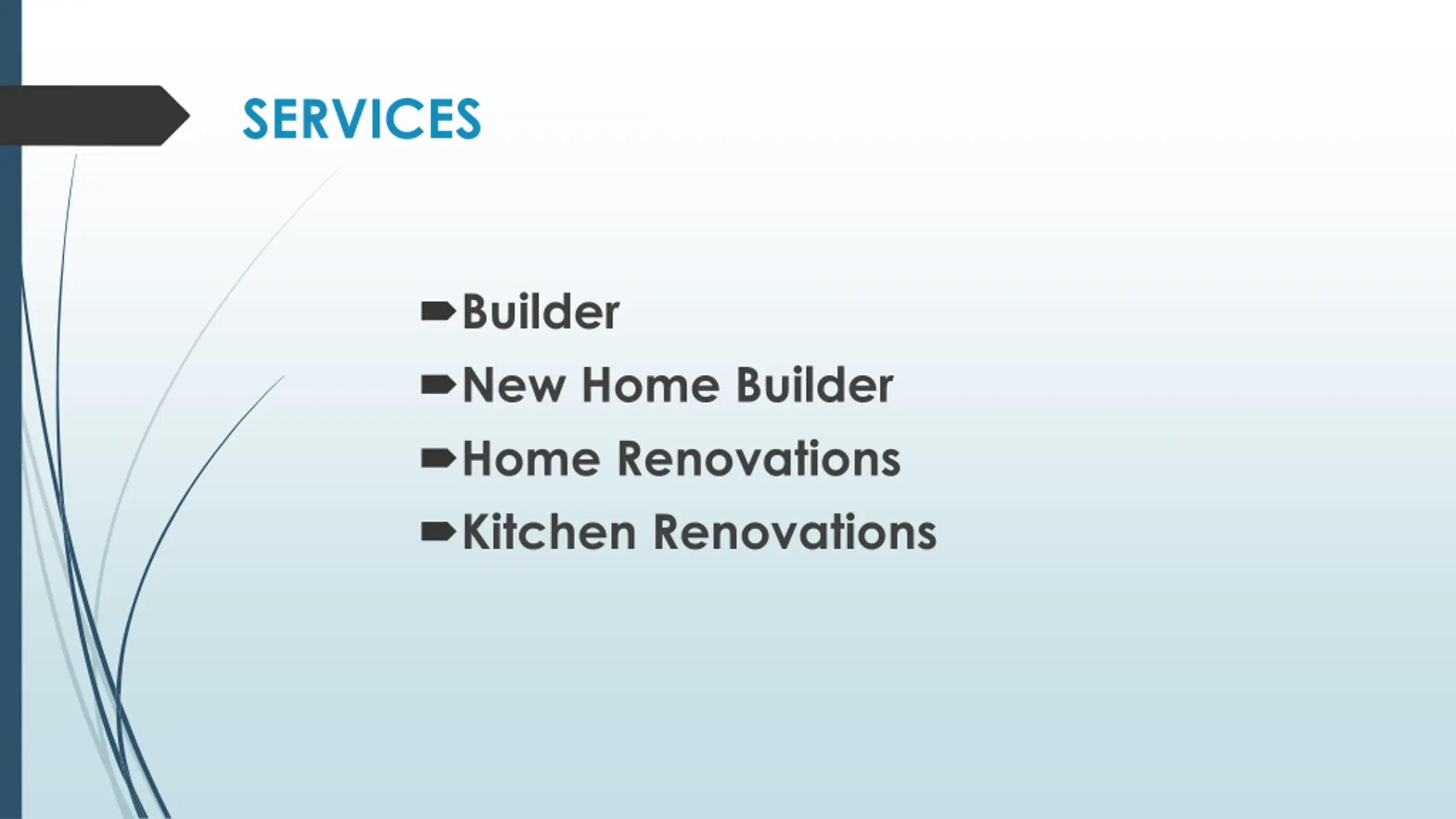 SERVICES

Builder
New Home Builder
Home Renovations
Kitchen Renovations